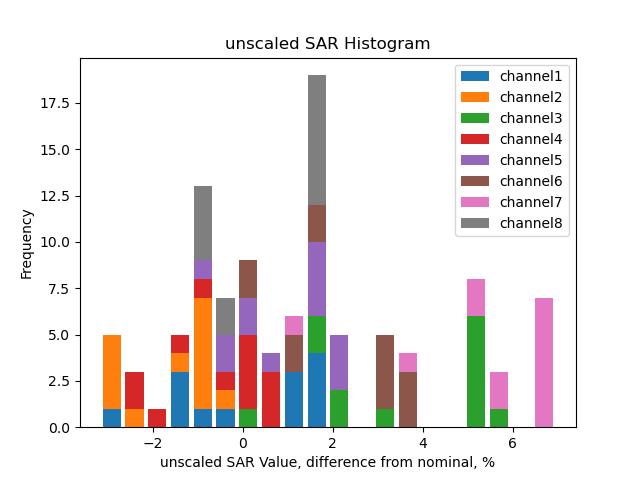 unscaled SAR Histogram

channel1
channel2
channel3
channel4
channel5
channel6
channel7
channel8

Frequency

17.5
15.0
12.5
10.0
7.5
5.0
2.5
0.0

−2
0
2
4
6

unscaled SAR Value, difference from nominal, %